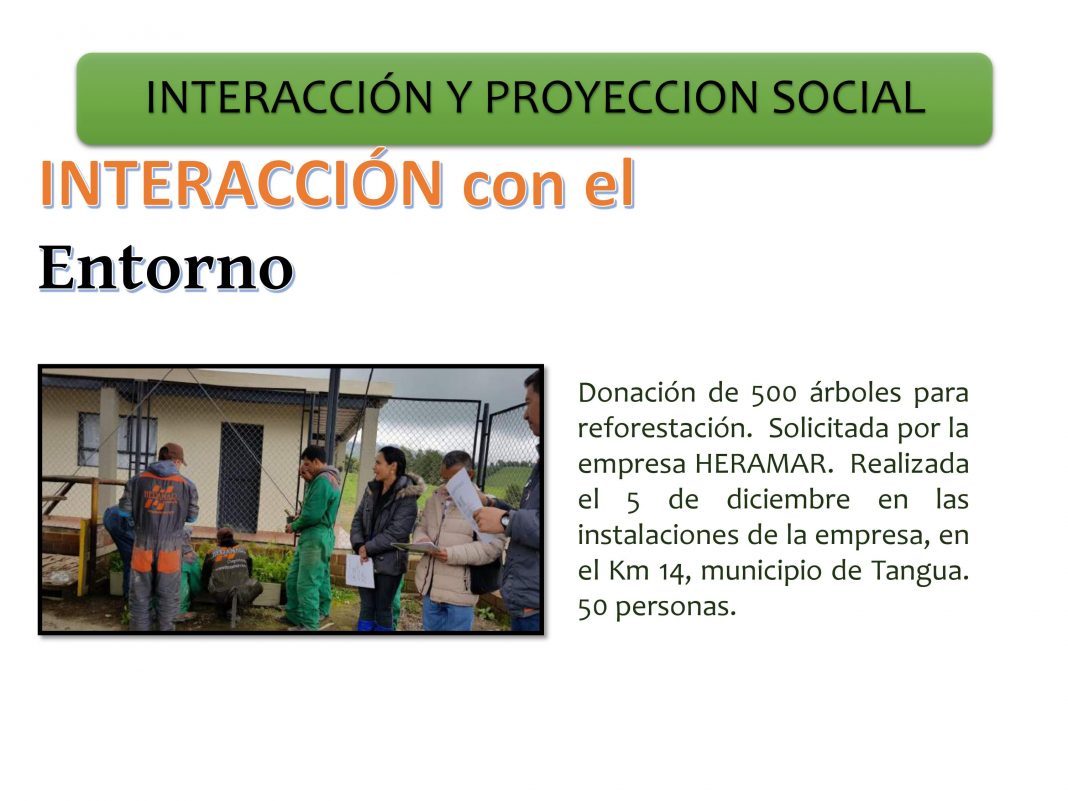 INTERACCIÓN Y PROYECCION SOCIAL

INTERACCIÓN con el Entorno

HERAMAR

Donación de 500 árboles para reforestación. Solicitada por la empresa HERAMAR. Realizada el 5 de diciembre en las instalaciones de la empresa, en el Km 14, municipio de Tangua. 50 personas.